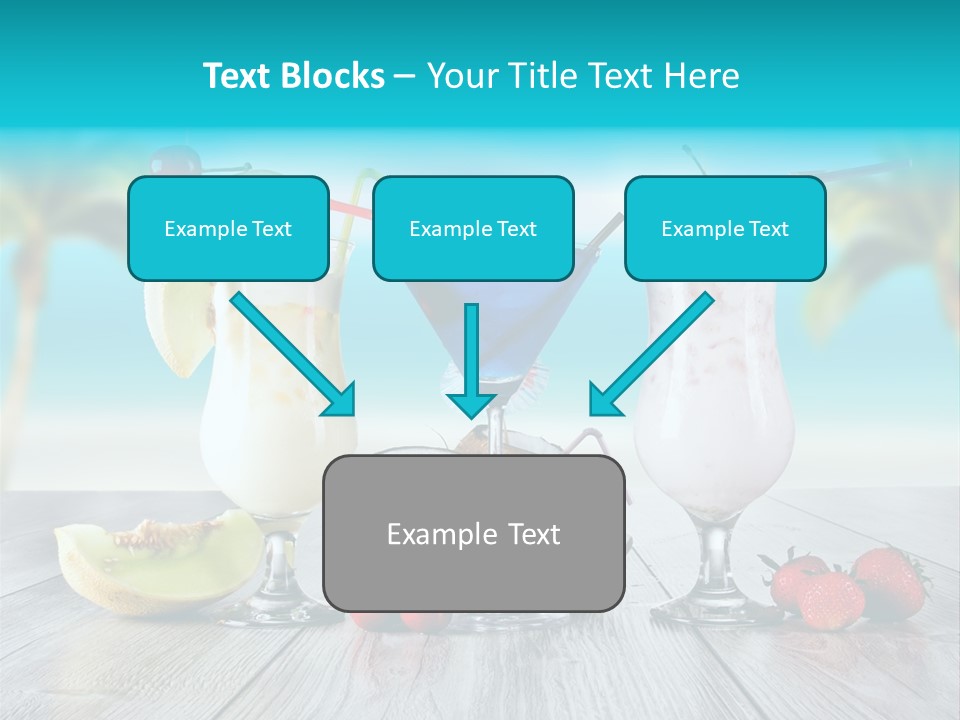 Text Blocks – Your Title Text Here

Example Text

Example Text

Example Text

Example Text